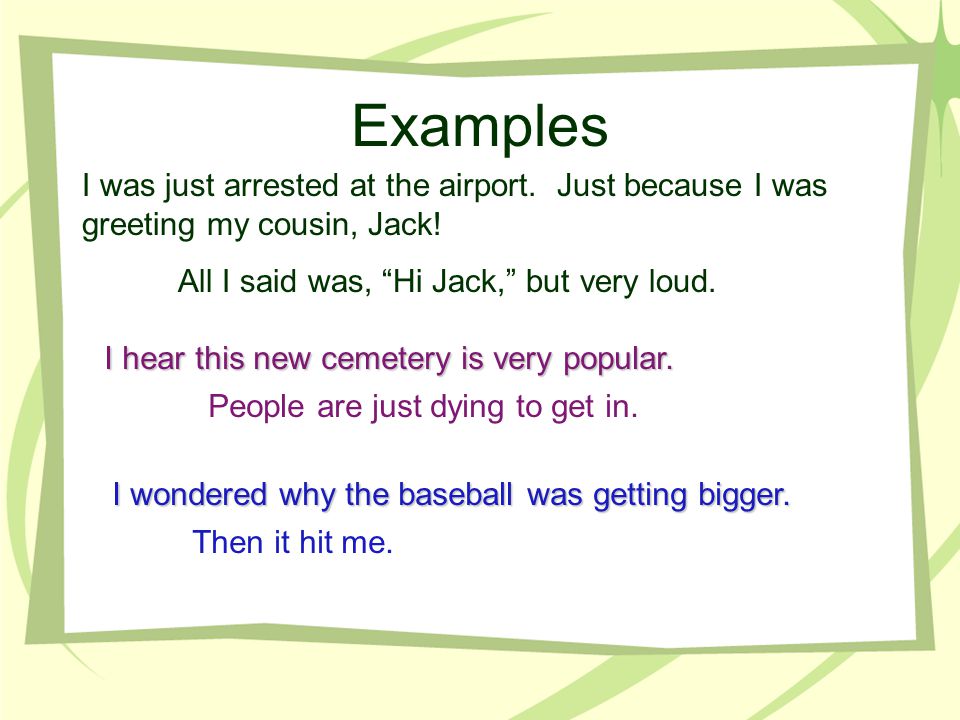 Examples

I was just arrested at the airport.  Just because I was greeting my cousin, Jack!

All I said was, “Hi Jack,” but very loud.

I hear this new cemetery is very popular.

People are just dying to get in.

I wondered why the baseball was getting bigger.

Then it hit me.